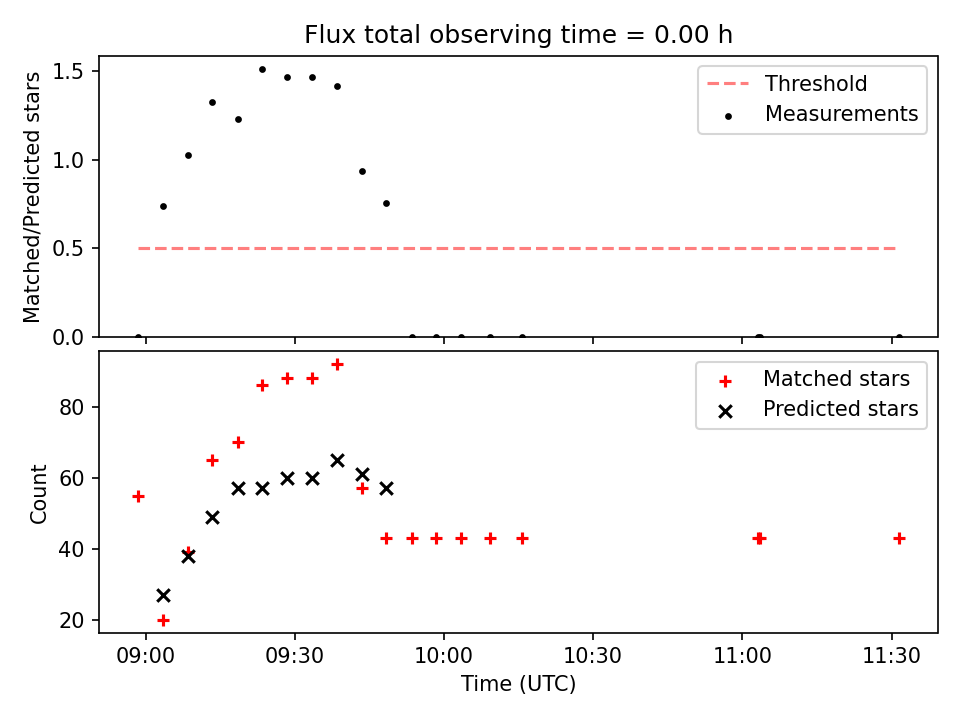 Flux total observing time = 0.00 h

Matched/Predicted stars

1.5
1.0
0.5
0.0

Threshold
Measurements

Count

80
60
40
20

Matched stars
Predicted stars

09:00
09:30
10:00
10:30
11:00
11:30

Time (UTC)